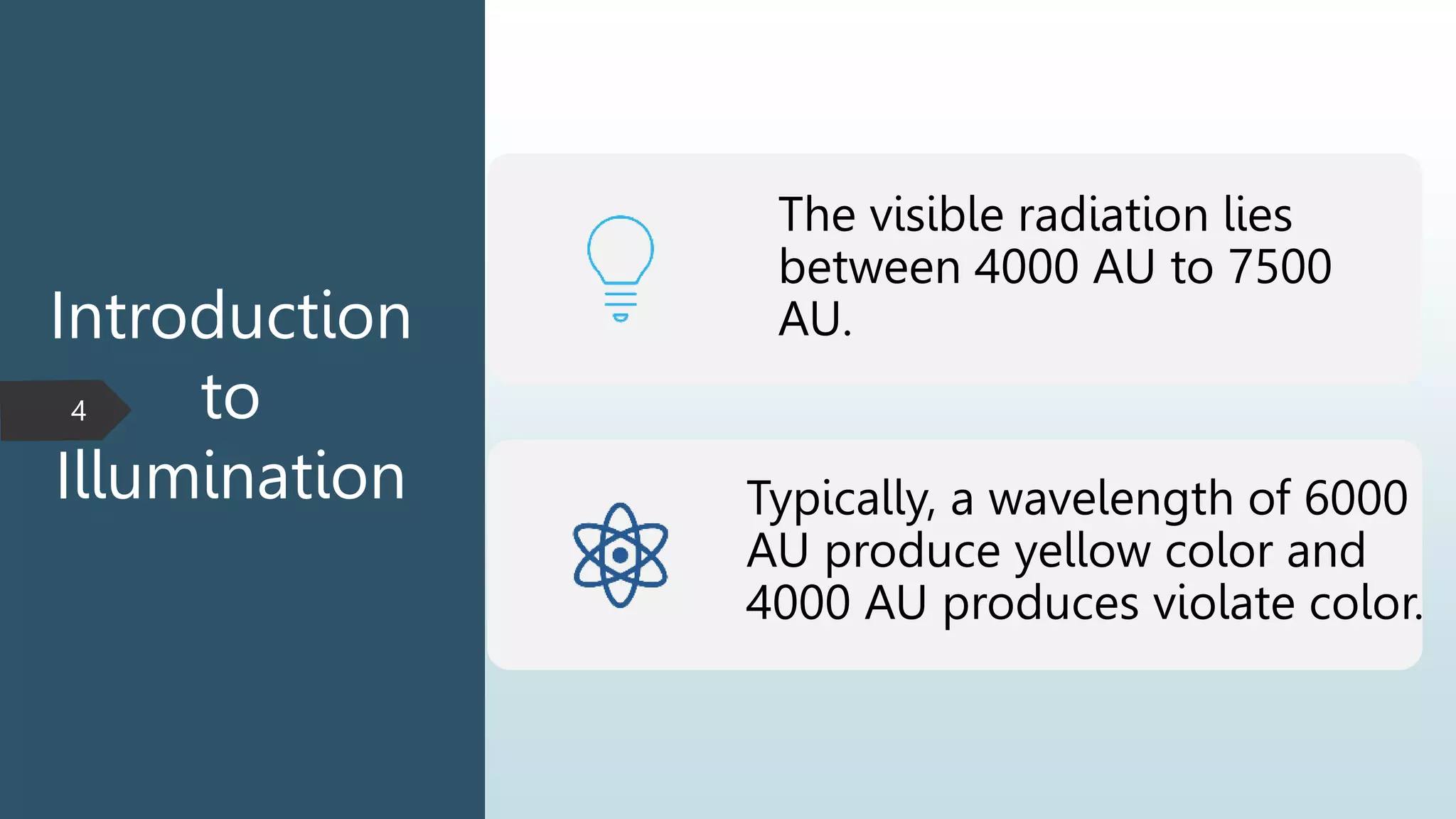 Introduction to Illumination

4

The visible radiation lies between 4000 AU to 7500 AU.

Typically, a wavelength of 6000 AU produce yellow color and 4000 AU produces violate color.